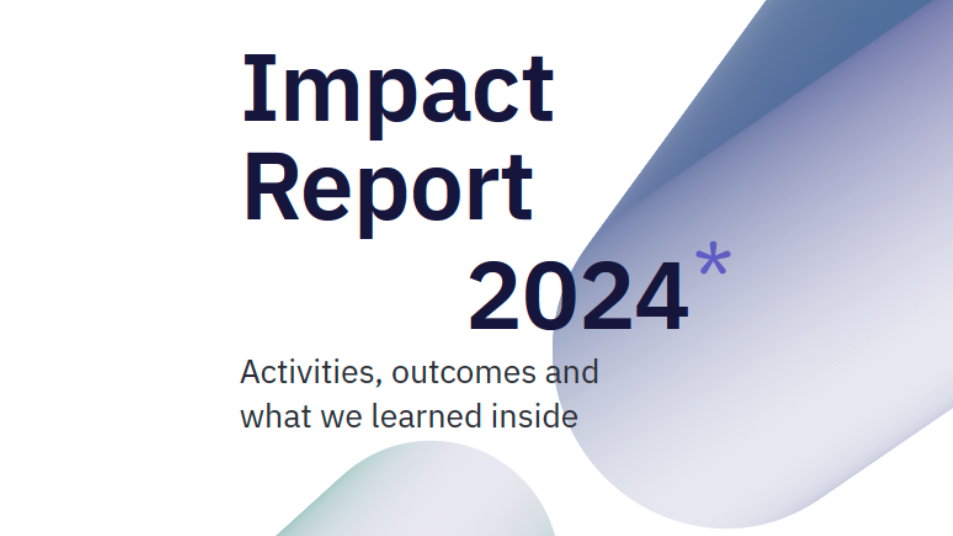 Impact Report 2024*

Activities, outcomes and what we learned inside